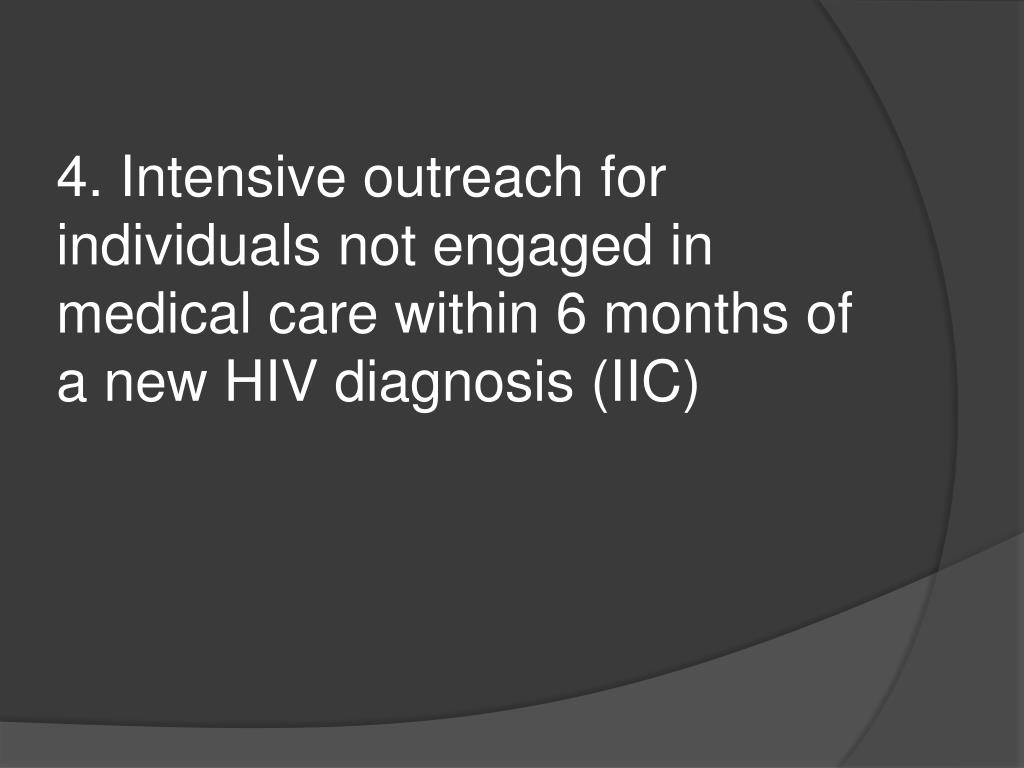 4. Intensive outreach for individuals not engaged in medical care within 6 months of a new HIV diagnosis (IIC)